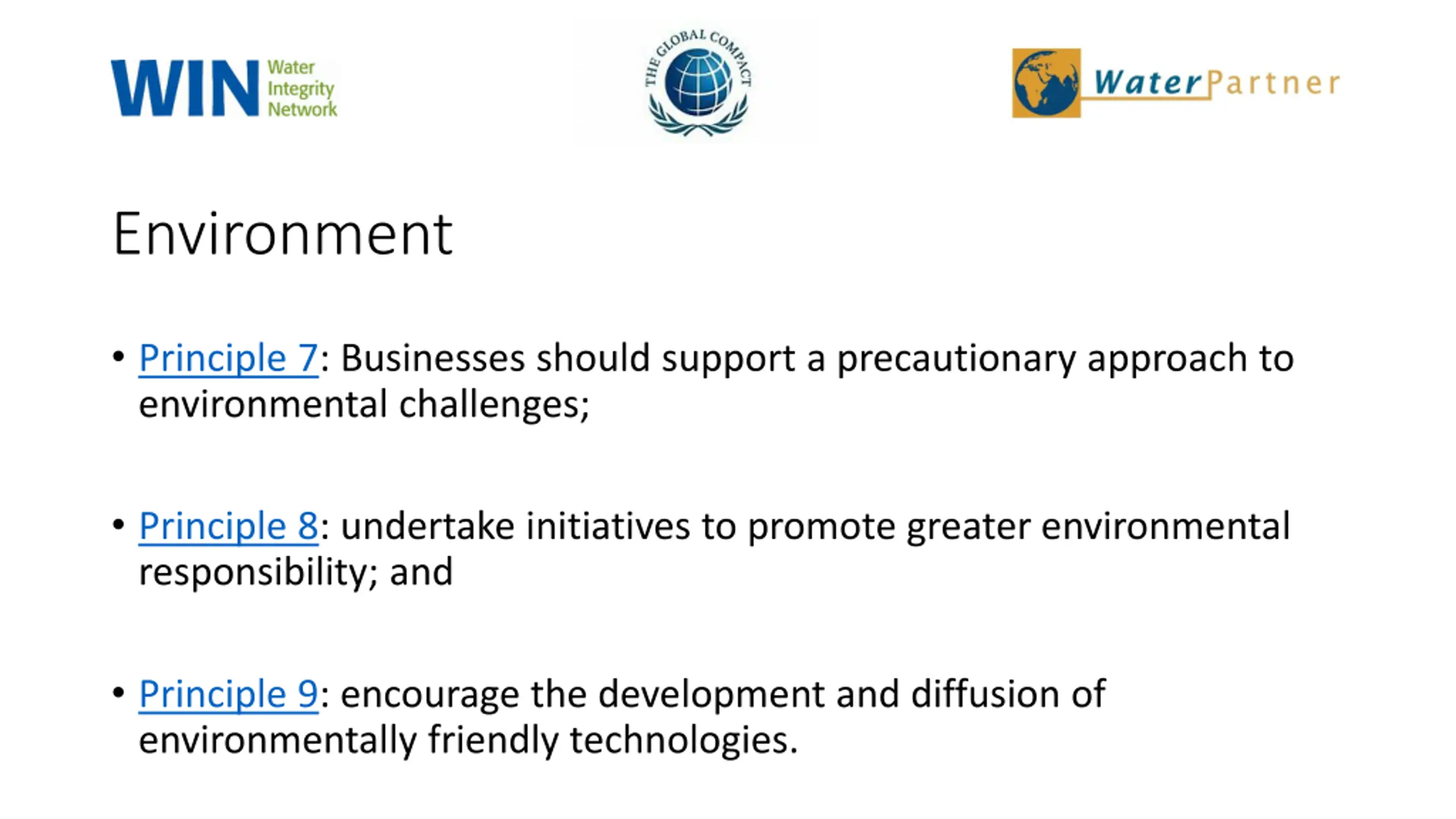 WIN Water Integrity Network

THE GLOBAL COMPACT

WaterPartner

Environment

• Principle 7: Businesses should support a precautionary approach to environmental challenges;

• Principle 8: undertake initiatives to promote greater environmental responsibility; and

• Principle 9: encourage the development and diffusion of environmentally friendly technologies.